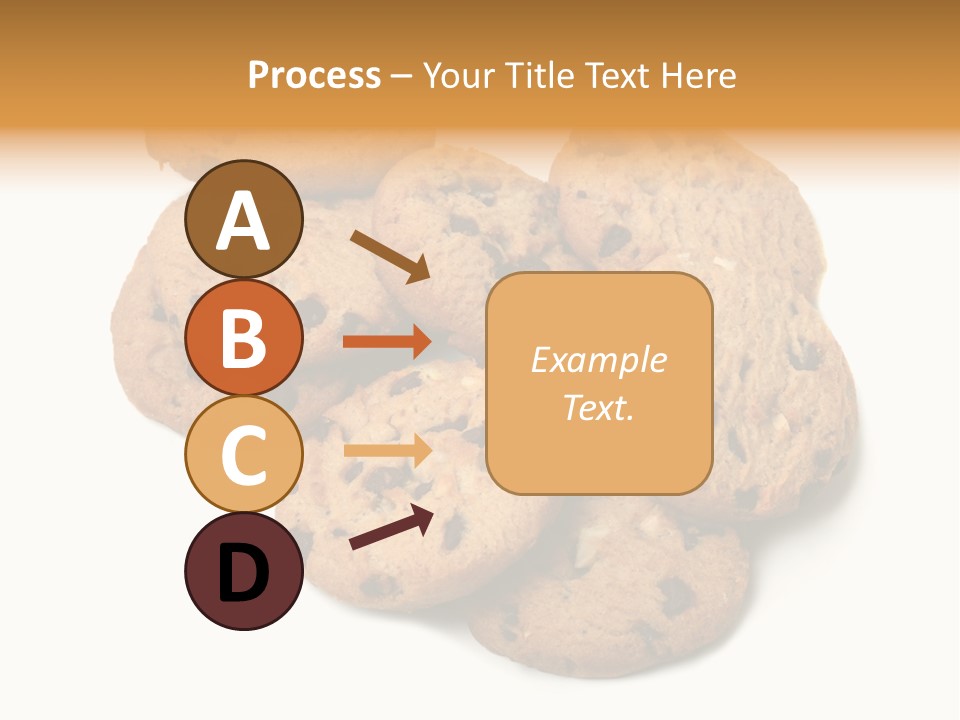 Process – Your Title Text Here

A

B

C

D

Example Text.